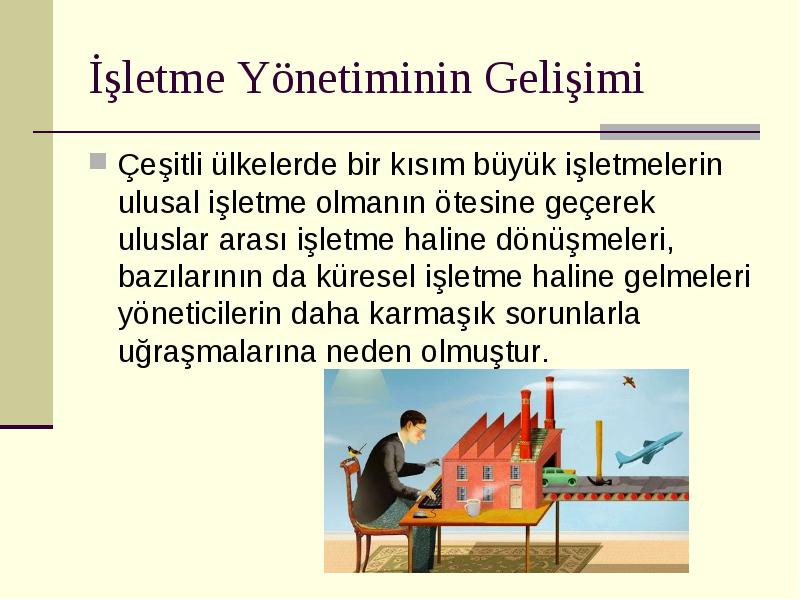 İşletme Yönetiminin Gelişimi

Çeşitli ülkelerde bir kısım büyük işletmelerin ulusal işletme olmanın ötesine geçerek uluslar arası işletme haline dönüşmeleri, bazılarının da küresel işletme haline gelmeleri yöneticilerin daha karmaşık sorunlarla uğraşmalarına neden olmuştur.